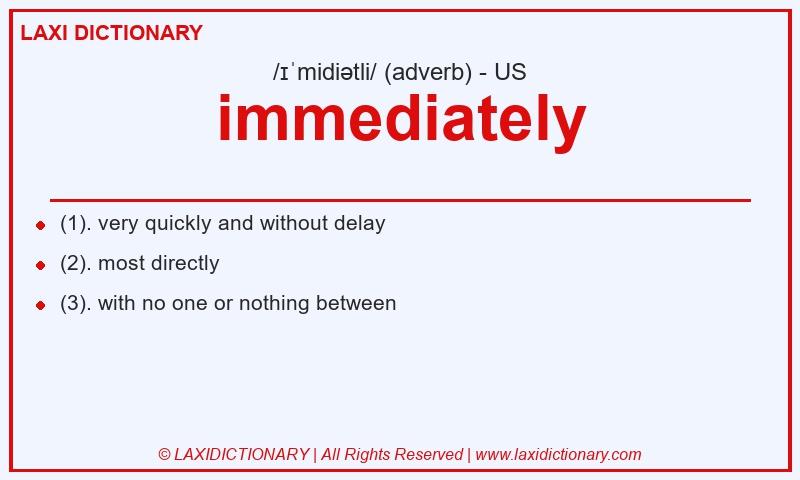 LAXI DICTIONARY

/ɪˈmidiətli/ (adverb) - US

immediately

(1). very quickly and without delay

(2). most directly

(3). with no one or nothing between

© LAXIDICTIONARY | All Rights Reserved | www.laxidictionary.com